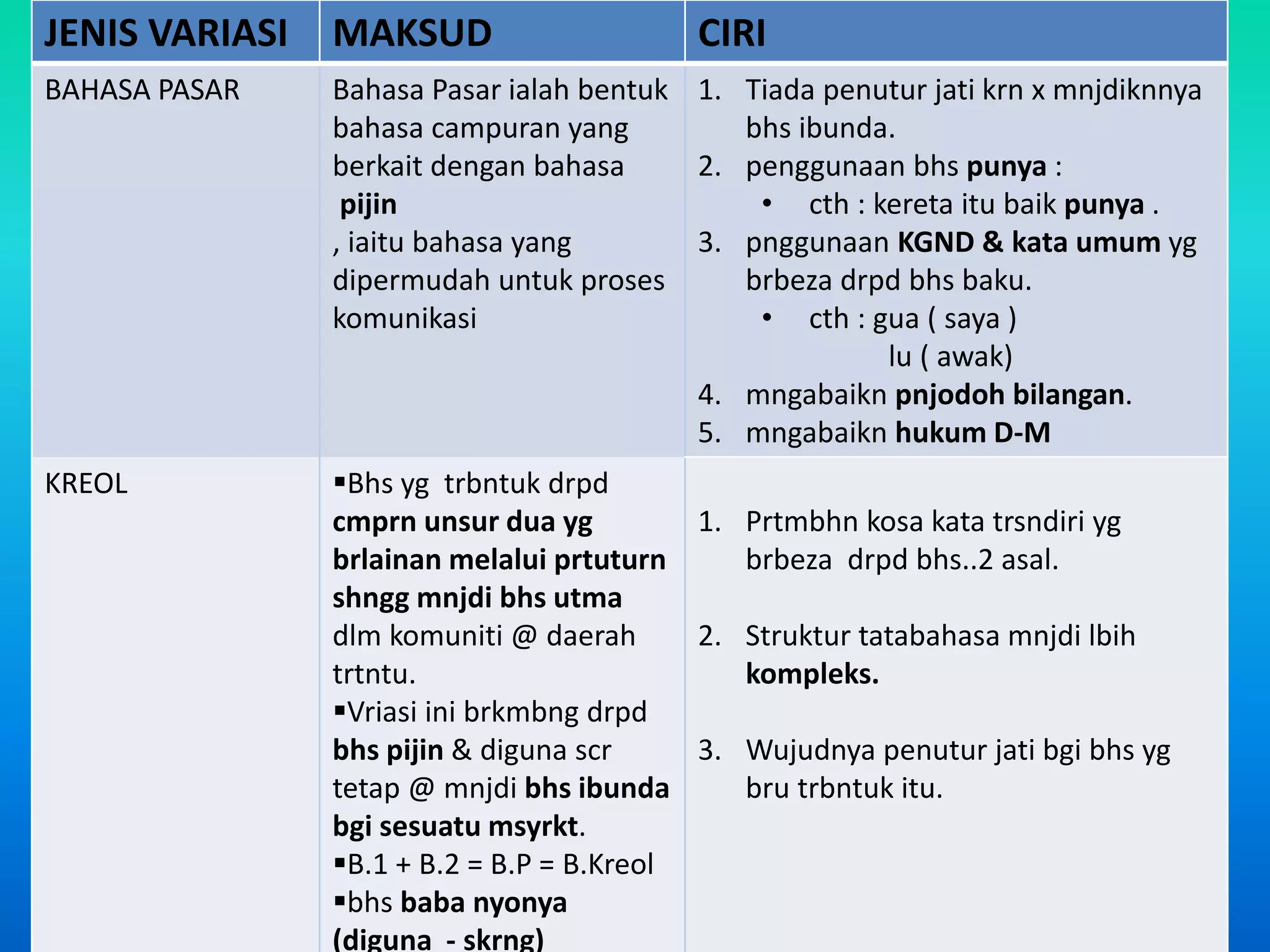 | JENIS VARIASI | MAKSUD | CIRI |
|---|---|---|
| BAHASA PASAR | Bahasa Pasar ialah bentuk bahasa campuran yang berkait dengan bahasa pijin , iaitu bahasa yang dipermudah untuk proses komunikasi | 1. Tiada penutur jati krn x mnjdiknnya bhs ibunda. 2. penggunaan bhs punya : • cth : kereta itu baik punya . 3. pnggunaan KGND & kata umum yg brbeza drpd bhs baku. • cth : gua ( saya ) lu ( awak) 4. mngabaikn pnjodoh bilangan. 5. mngabaikn hukum D-M |
| KREOL | ▪Bhs yg trbntuk drpd cmprn unsur dua yg brlainan melalui prtuturn shngg mnjdi bhs utma dlm komuniti @ daerah trtntu. ▪Vriasi ini brkmbng drpd bhs pijin & diguna scr tetap @ mnjdi bhs ibunda bgi sesuatu msyrkt. ▪B.1 + B.2 = B.P = B.Kreol ▪bhs baba nyonya (diguna - skrng) | 1. Prtmbhn kosa kata trsndiri yg brbeza drpd bhs..2 asal. 2. Struktur tatabahasa mnjdi lbih kompleks. 3. Wujudnya penutur jati bgi bhs yg bru trbntuk itu. |